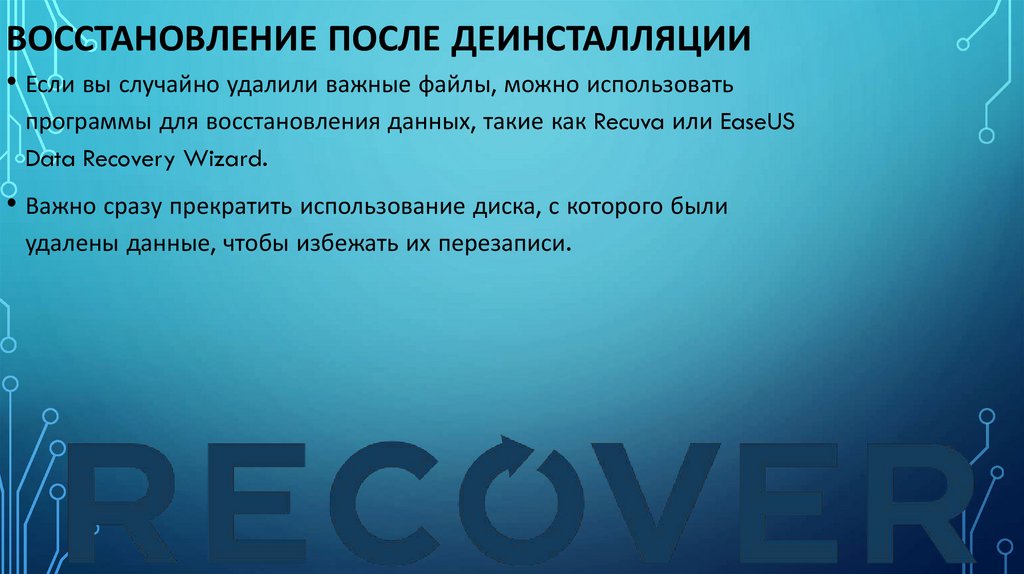 ВОССТАНОВЛЕНИЕ ПОСЛЕ ДЕИНСТАЛЛЯЦИИ

• Если вы случайно удалили важные файлы, можно использовать программы для восстановления данных, такие как Recuva или EaseUS Data Recovery Wizard.

• Важно сразу прекратить использование диска, с которого были удалены данные, чтобы избежать их перезаписи.

RECOVER